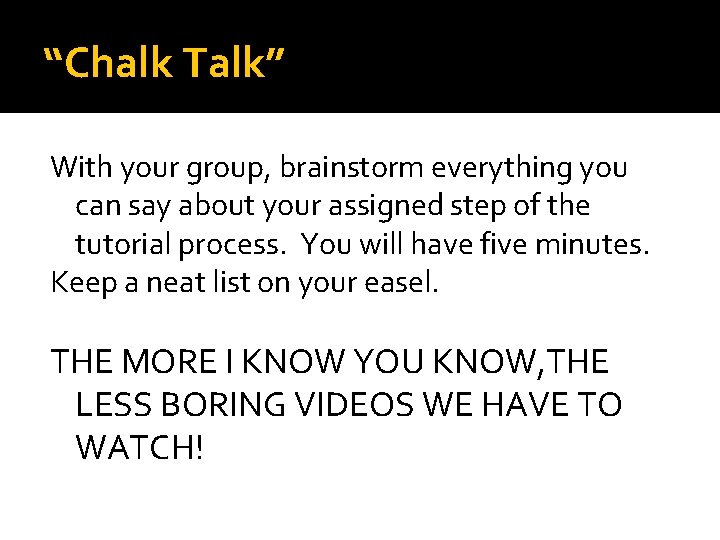 “Chalk Talk”

With your group, brainstorm everything you can say about your assigned step of the tutorial process. You will have five minutes.

Keep a neat list on your easel.

THE MORE I KNOW YOU KNOW,THE LESS BORING VIDEOS WE HAVE TO WATCH!